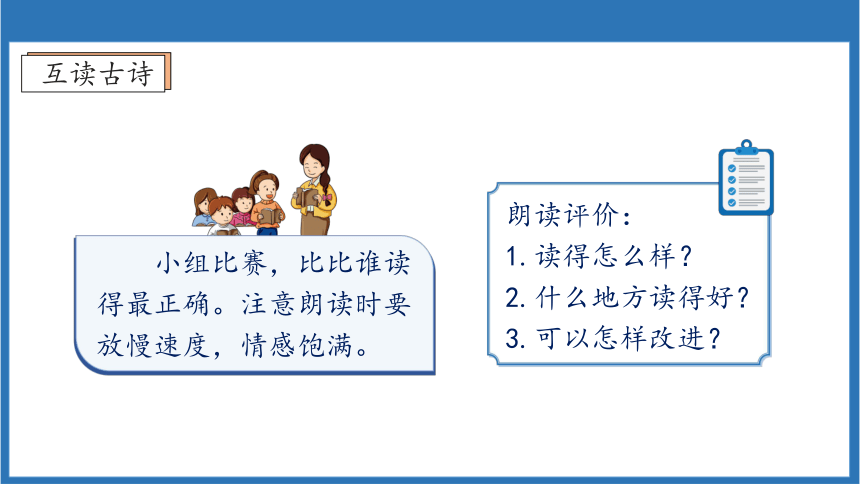 互读古诗

小组比赛，比比谁读得最正确。注意朗读时要放慢速度，情感饱满。

朗读评价：
1. 读得怎么样？
2. 什么地方读得好？
3. 可以怎样改进？